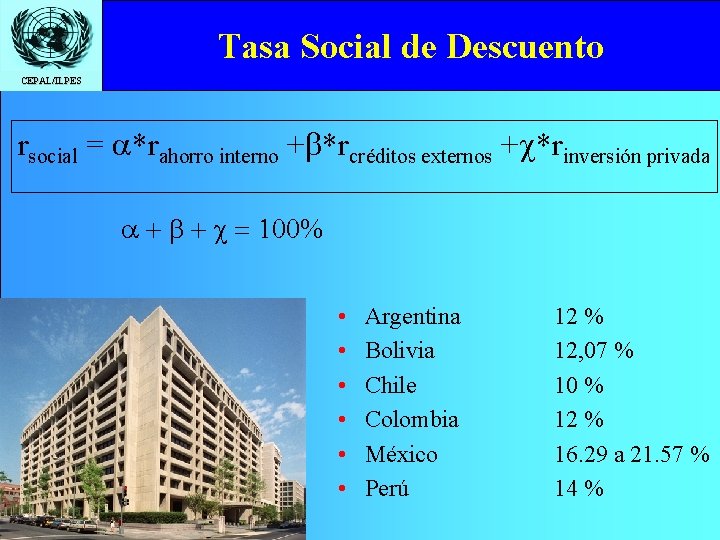 CEPAL/ILPES

Tasa Social de Descuento

$r_{social} = \alpha * r_{ahorro\ interno} + \beta * r_{créditos\ externos} + \chi * r_{inversión\ privada}$

$\alpha + \beta + \chi = 100\%$

- Argentina 12 %
- Bolivia 12,07 %
- Chile 10 %
- Colombia 12 %
- México 16.29 a 21.57 %
- Perú 14 %